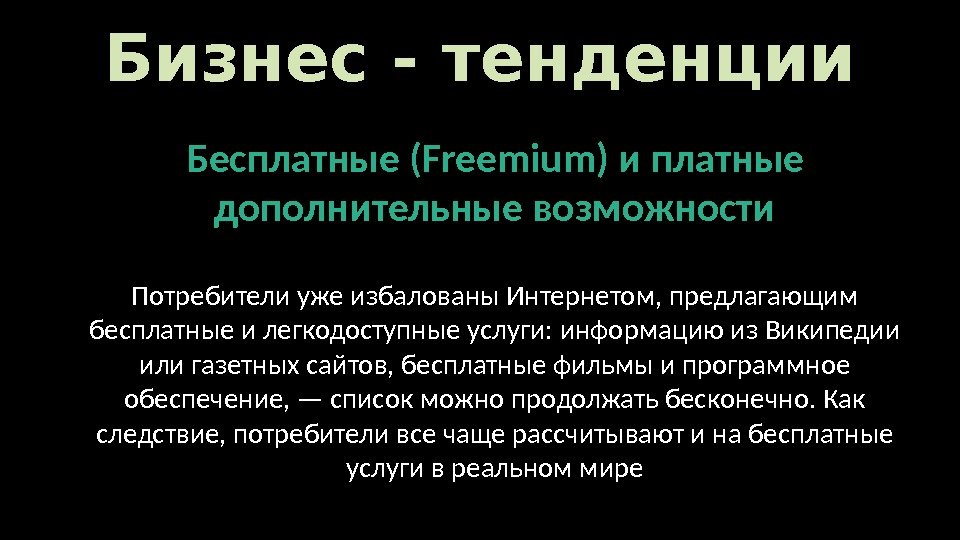 Бизнес - тенденции

Бесплатные (Freemium) и платные дополнительные возможности

Потребители уже избалованы Интернетом, предлагающим бесплатные и легкодоступные услуги: информацию из Википедии или газетных сайтов, бесплатные фильмы и программное обеспечение, — список можно продолжать бесконечно. Как следствие, потребители все чаще рассчитывают и на бесплатные услуги в реальном мире